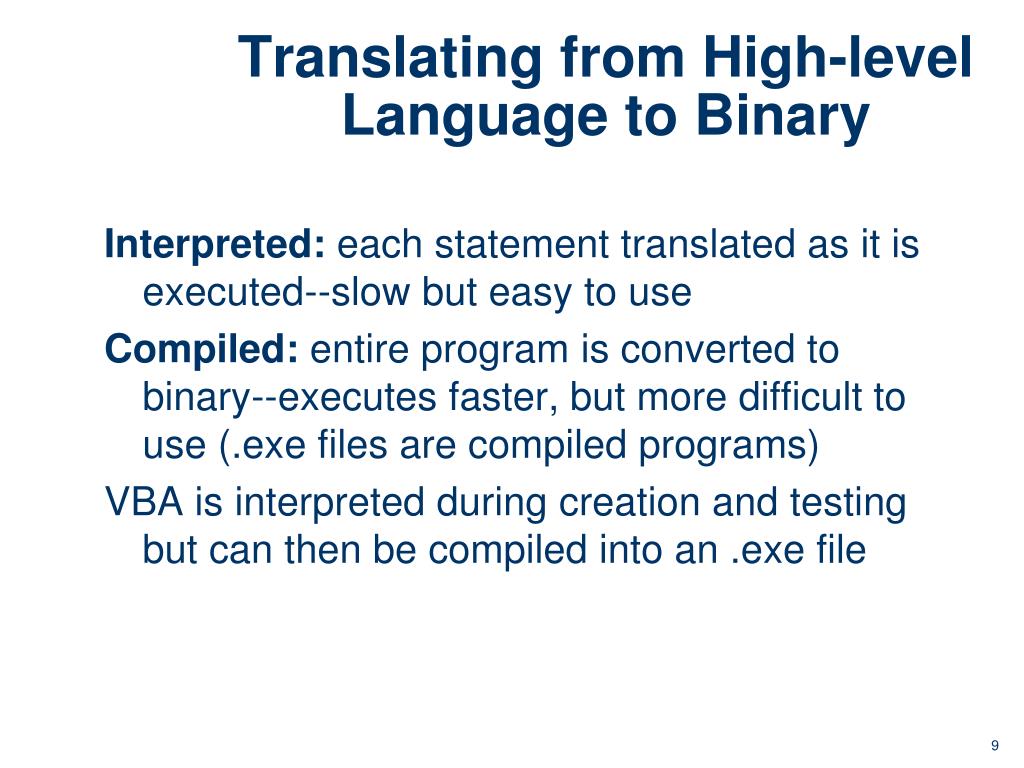 Translating from High-level Language to Binary

Interpreted: each statement translated as it is executed--slow but easy to use

Compiled: entire program is converted to binary--executes faster, but more difficult to use (.exe files are compiled programs)

VBA is interpreted during creation and testing but can then be compiled into an .exe file

9